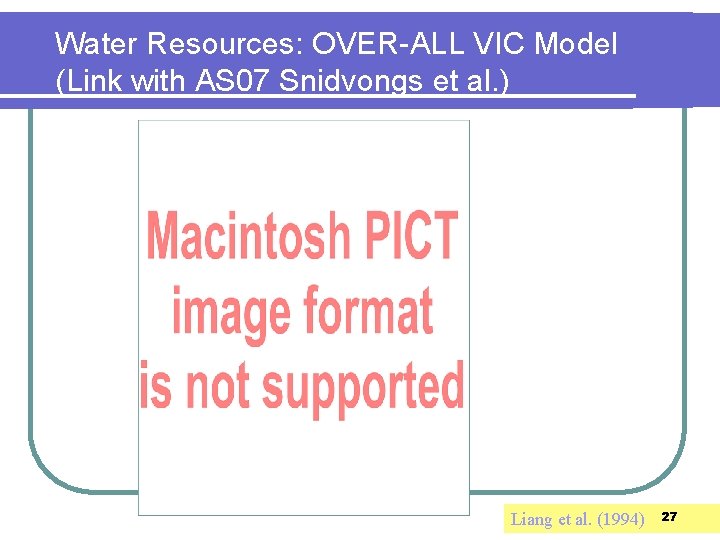 Water Resources: OVER-ALL VIC Model (Link with AS07 Snidvongs et al.)

Macintosh PICT image format is not supported

Liang et al. (1994)

27